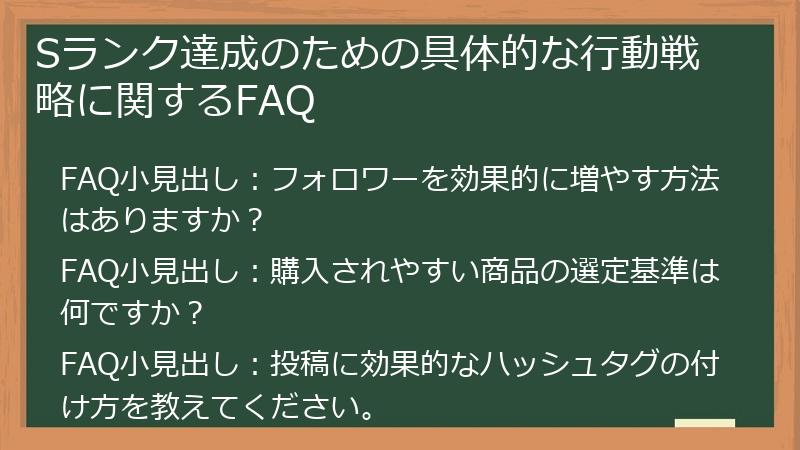 Sランク達成のための具体的な行動戦略に関するFAQ

FAQ小見出し：フォロワーを効果的に増やす方法はありますか？

FAQ小見出し：購入されやすい商品の選定基準は何ですか？

FAQ小見出し：投稿に効果的なハッシュタグの付け方を教えてください。